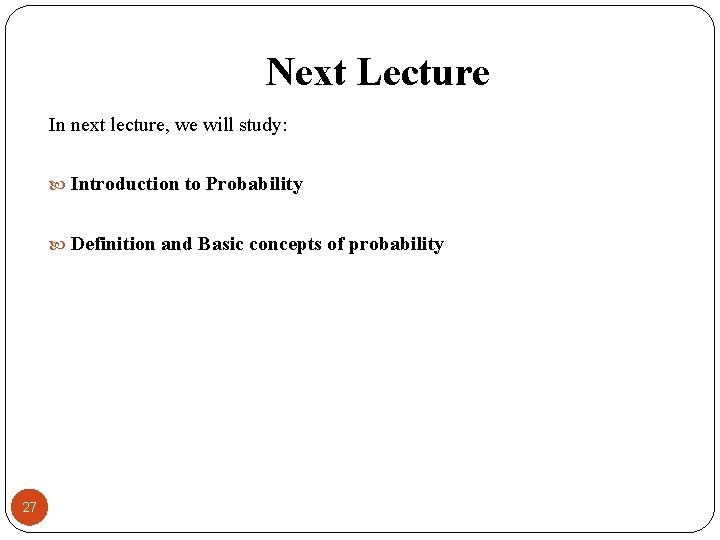 Next Lecture

In next lecture, we will study:

Introduction to Probability

Definition and Basic concepts of probability

27